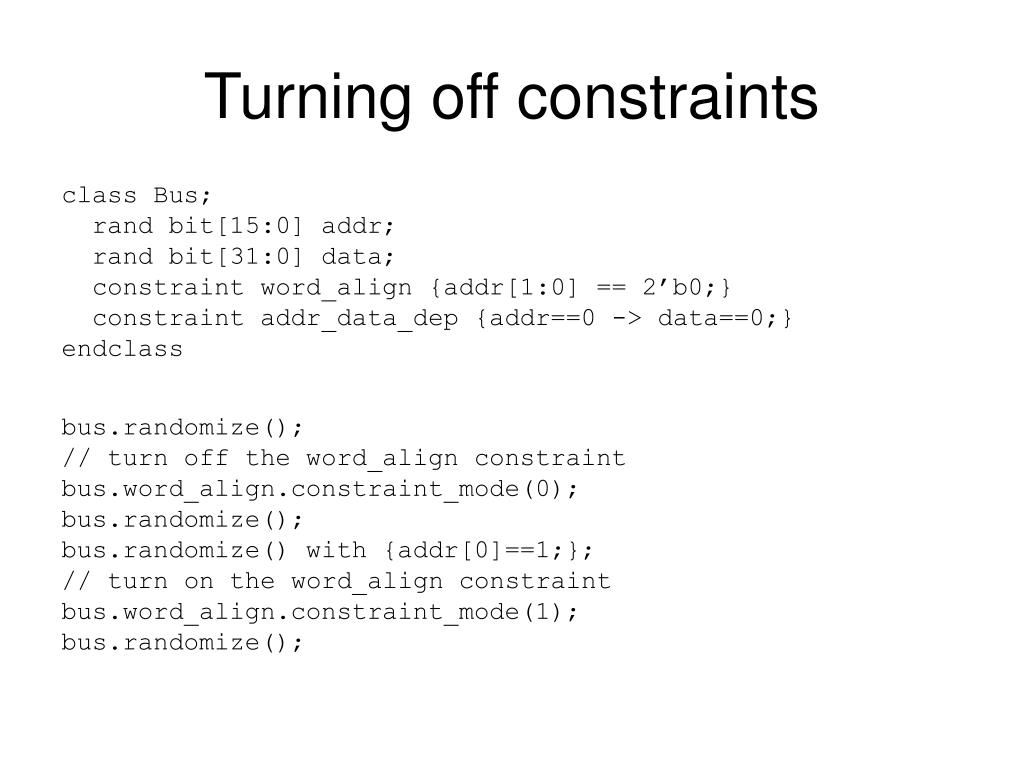 Turning off constraints

class Bus;
  rand bit[15:0] addr;
  rand bit[31:0] data;
  constraint word_align {addr[1:0] == 2’b0;}
  constraint addr_data_dep {addr==0 -> data==0;}
endclass

bus.randomize();
// turn off the word_align constraint
bus.word_align.constraint_mode(0);
bus.randomize();
bus.randomize() with {addr[0]==1;};
// turn on the word_align constraint
bus.word_align.constraint_mode(1);
bus.randomize();